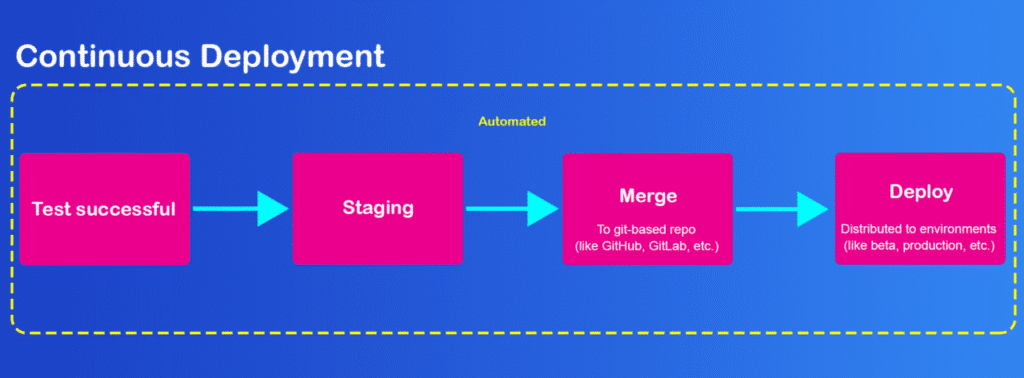 Continuous Deployment

Automated

Test successful

Staging

Merge

To git-based repo (like GitHub, GitLab, etc.)

Deploy

Distributed to environments (like beta, production, etc.)